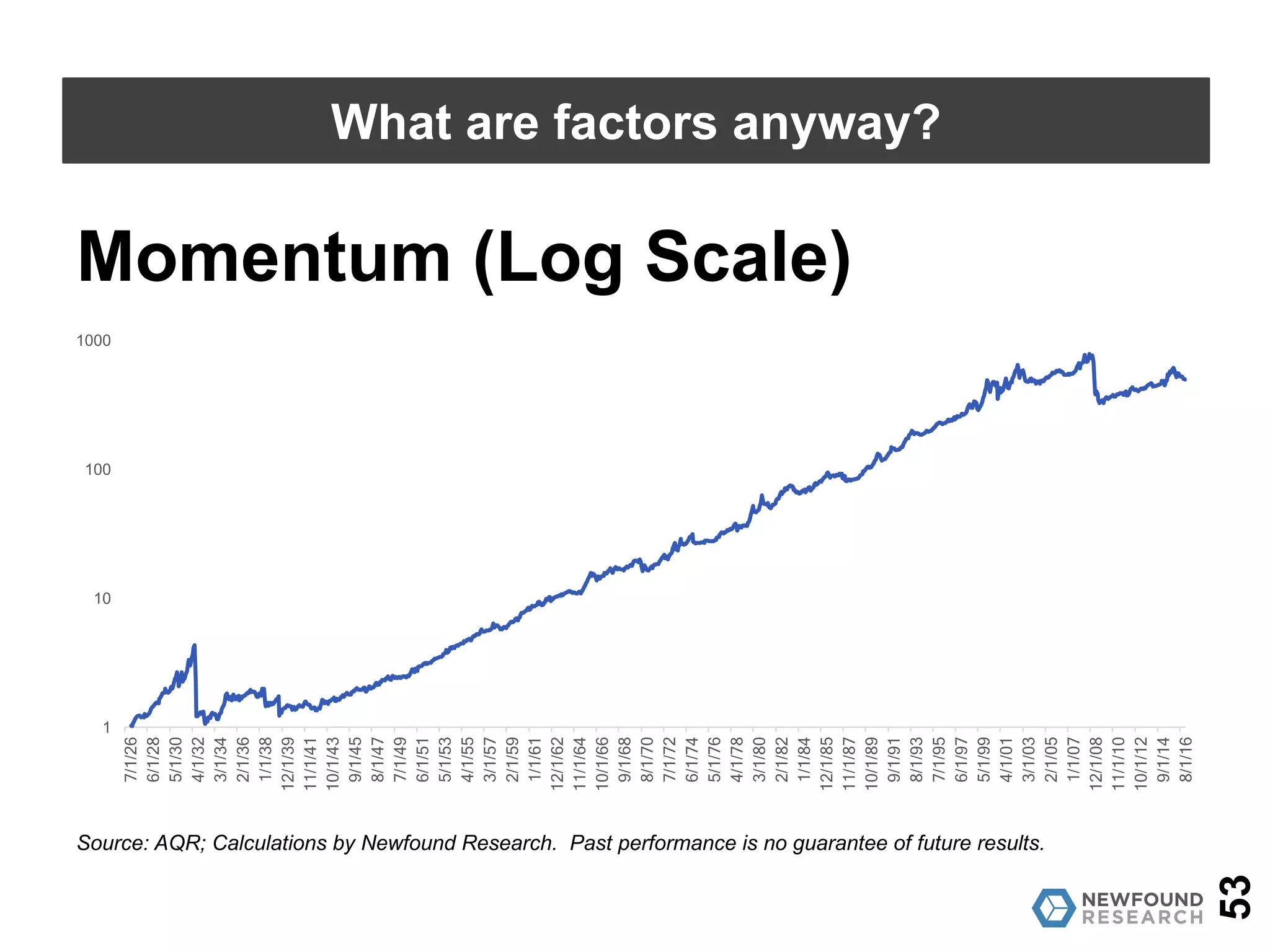 What are factors anyway?

Momentum (Log Scale)

1000
100
10
1

7/1/26 6/1/28 5/1/30 4/1/32 3/1/34 2/1/36 1/1/38 12/1/39 11/1/41 10/1/43 9/1/45 8/1/47 7/1/49 6/1/51 5/1/53 4/1/55 3/1/57 2/1/59 1/1/61 12/1/62 11/1/64 10/1/66 9/1/68 8/1/70 7/1/72 6/1/74 5/1/76 4/1/78 3/1/80 2/1/82 1/1/84 12/1/85 11/1/87 10/1/89 9/1/91 8/1/93 7/1/95 6/1/97 5/1/99 4/1/01 3/1/03 2/1/05 1/1/07 12/1/08 11/1/10 10/1/12 9/1/14 8/1/16

Source: AQR; Calculations by Newfound Research. Past performance is no guarantee of future results.

NEWFOUND RESEARCH

53